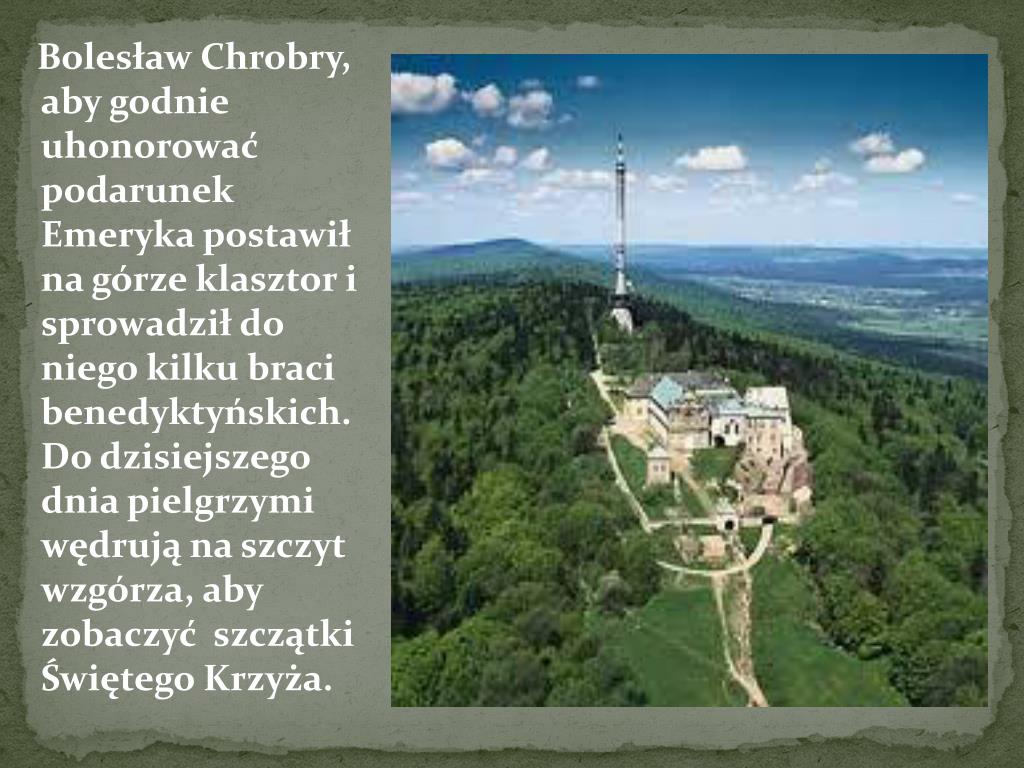 Bolesław Chrobry, aby godnie uhonorować podarunek Emeryka postawił na górze klasztor i sprowadził do niego kilku braci benedyktyńskich. Do dzisiejszego dnia pielgrzymi wędrują na szczyt wzgórza, aby zobaczyć szczątki Świętego Krzyża.